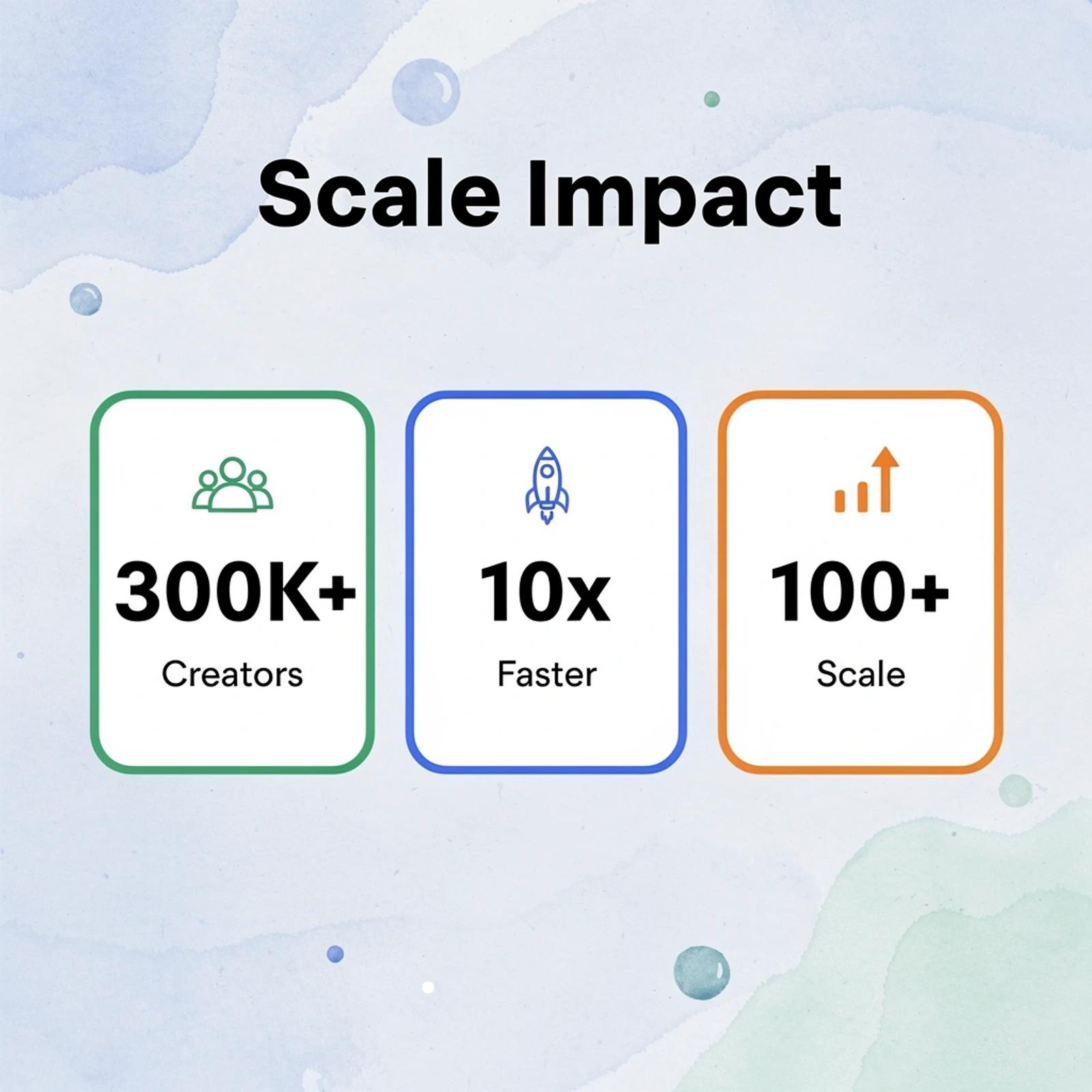 Scale Impact

300K+
Creators

10x
Faster

100+
Scale